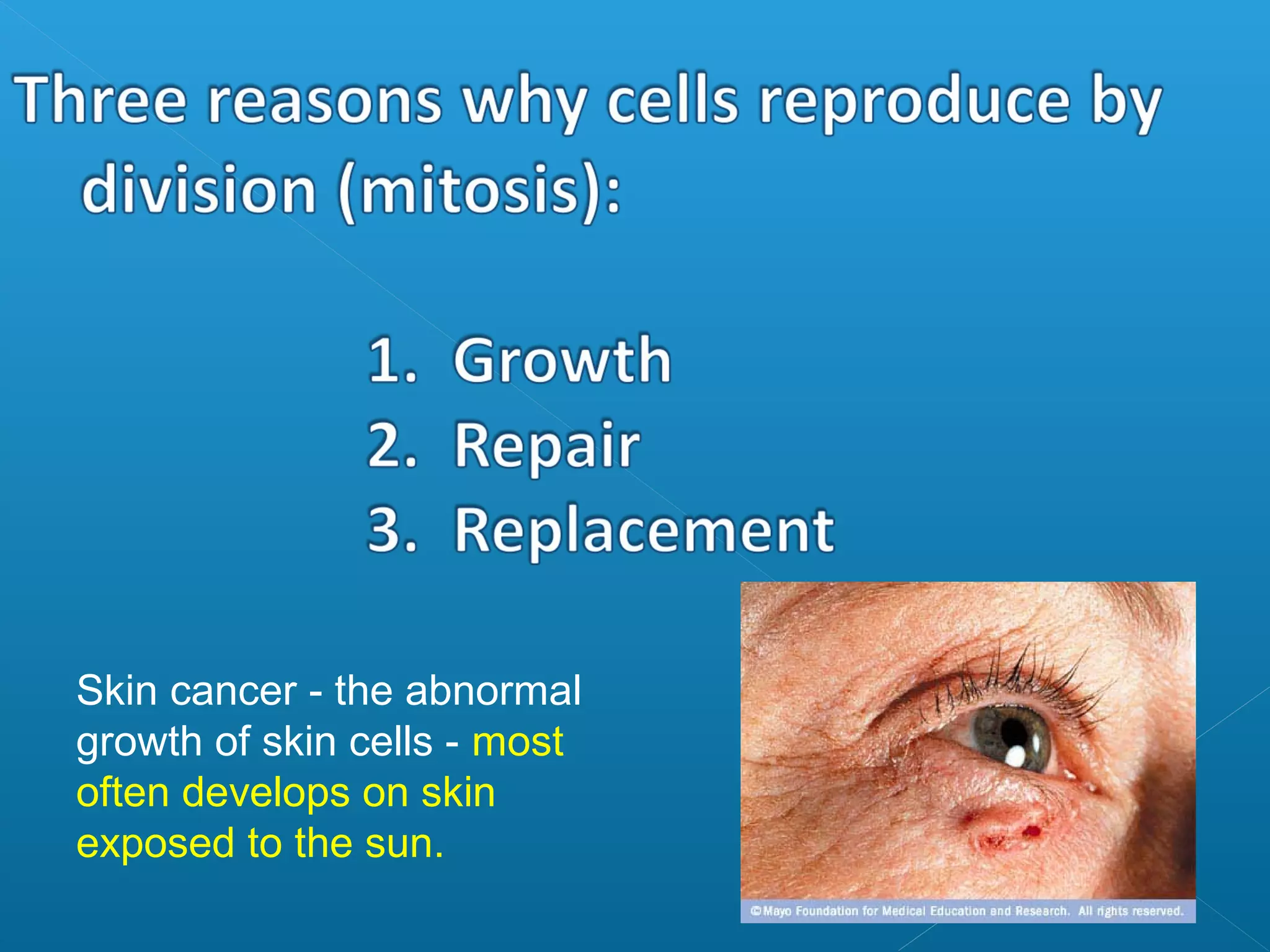 Three reasons why cells reproduce by division (mitosis):

1. Growth
2. Repair
3. Replacement

Skin cancer - the abnormal growth of skin cells - most often develops on skin exposed to the sun.

©Mayo Foundation for Medical Education and Research. All rights reserved.